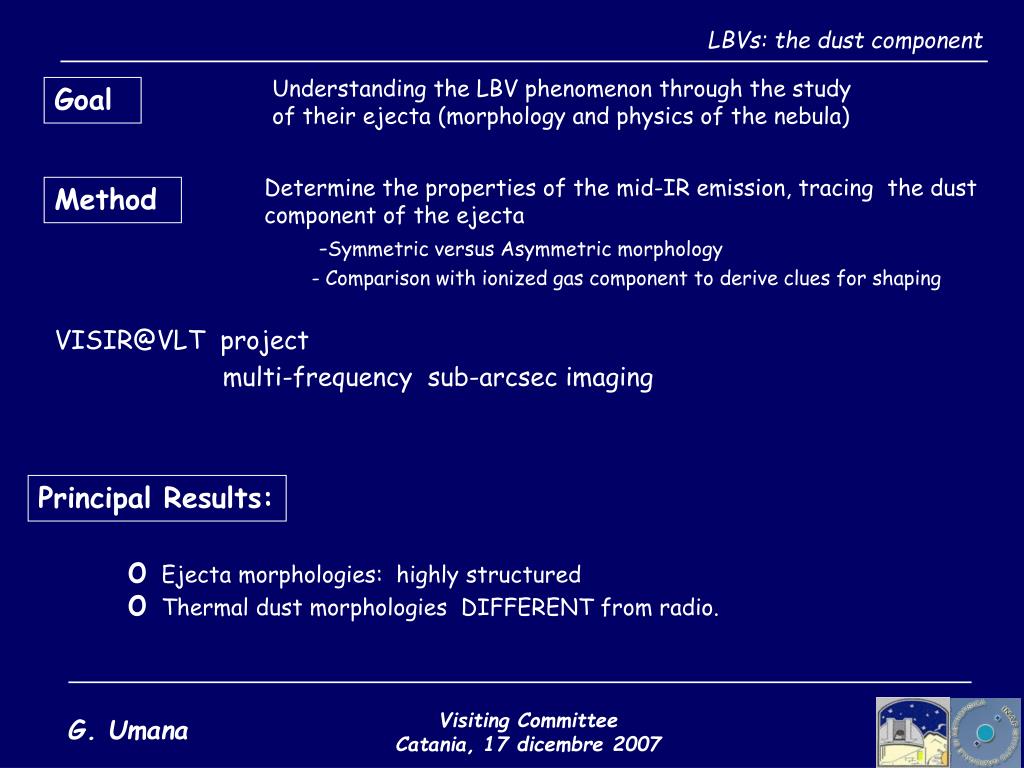 LBVs: the dust component

Goal

Understanding the LBV phenomenon through the study of their ejecta (morphology and physics of the nebula)

Method

Determine the properties of the mid-IR emission, tracing the dust component of the ejecta

-Symmetric versus Asymmetric morphology

- Comparison with ionized gas component to derive clues for shaping

VISIR@VLT project

multi-frequency sub-arcsec imaging

Principal Results:

o Ejecta morphologies: highly structured

o Thermal dust morphologies DIFFERENT from radio.

G. Umana

Visiting Committee
Catania, 17 dicembre 2007